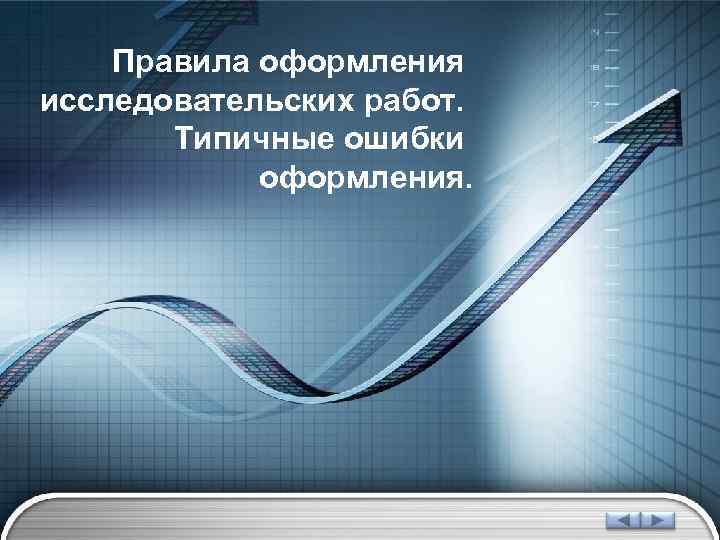 Правила оформления исследовательских работ. Типичные ошибки оформления.